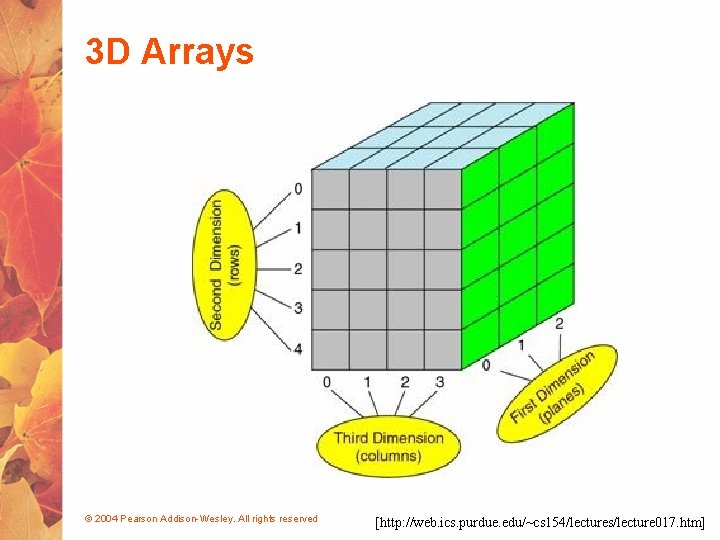 3D Arrays

Second Dimension (rows)

0
1
2
3
4

0 1 2 3

Third Dimension (columns)

0
1
2

First Dimension (planes)

© 2004 Pearson Addison-Wesley. All rights reserved

[http://web.ics.purdue.edu/~cs154/lectures/lecture017.htm]